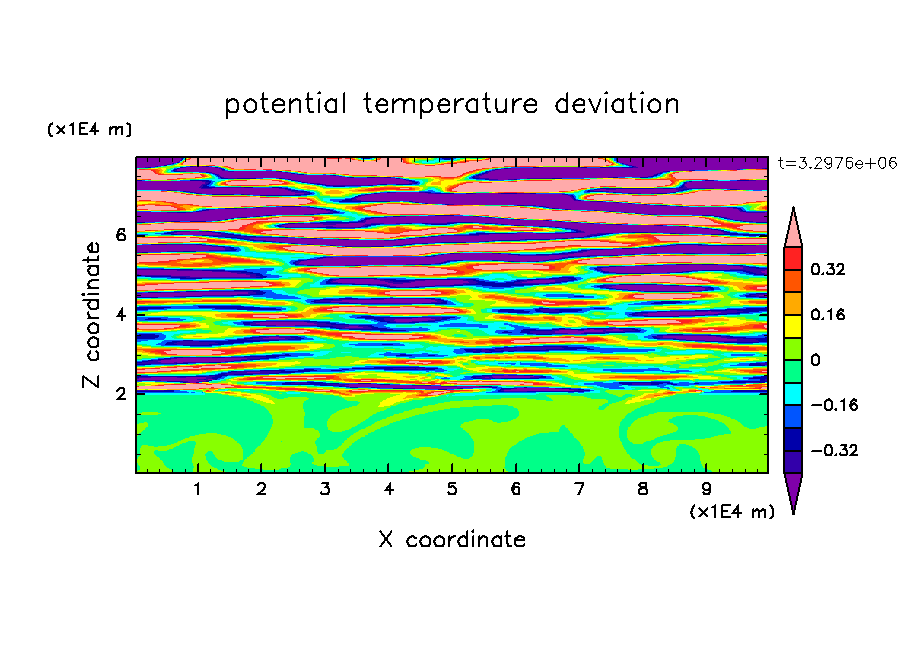 potential temperature deviation

(x1E4 m)

t=3.2976e+06

Z coordinate

6
4
2

0.32
0.16
0
−0.16
−0.32

1 2 3 4 5 6 7 8 9

(x1E4 m)

X coordinate